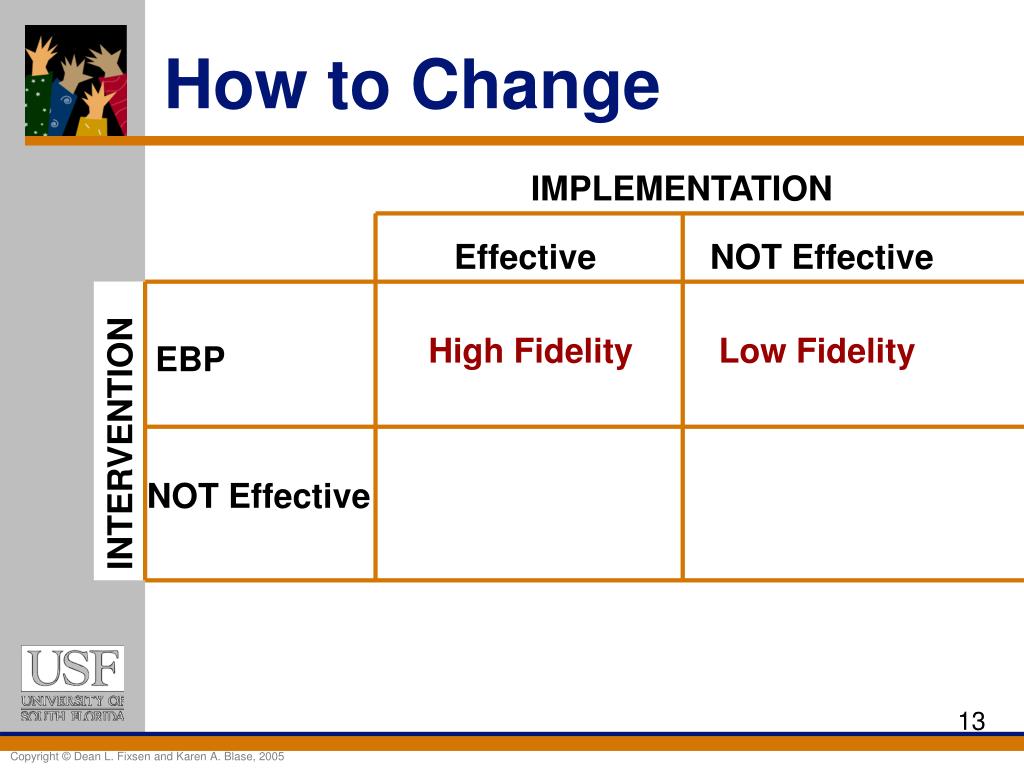 How to Change

IMPLEMENTATION

INTERVENTION

| | Effective | NOT Effective |
|---|---|---|
| EBP | High Fidelity | Low Fidelity |
| NOT Effective | | |

USF
UNIVERSITY OF SOUTH FLORIDA

13

Copyright © Dean L. Fixsen and Karen A. Blase, 2005